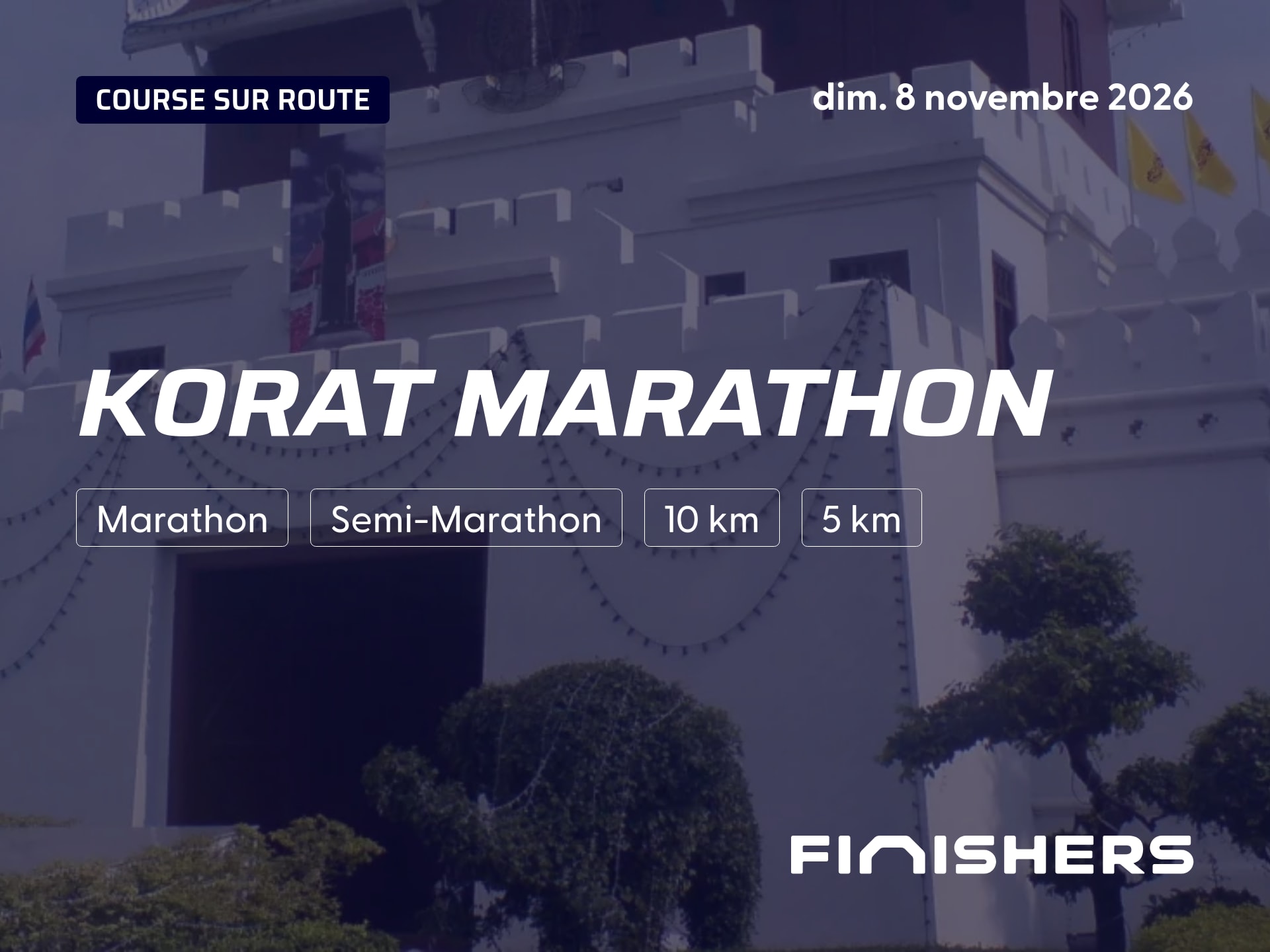 COURSE SUR ROUTE

dim. 8 novembre 2026

KORAT MARATHON

Marathon

Semi-Marathon

10 km

5 km

FINISHERS